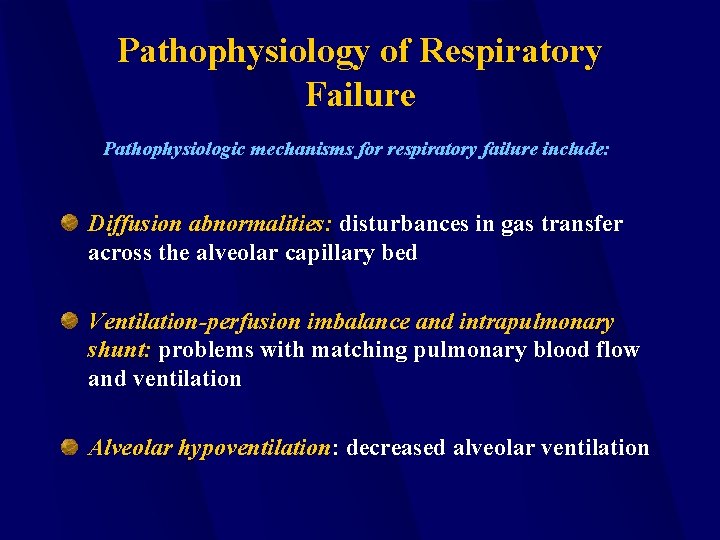 Pathophysiology of Respiratory Failure

Pathophysiologic mechanisms for respiratory failure include:

Diffusion abnormalities: disturbances in gas transfer across the alveolar capillary bed

Ventilation-perfusion imbalance and intrapulmonary shunt: problems with matching pulmonary blood flow and ventilation

Alveolar hypoventilation: decreased alveolar ventilation